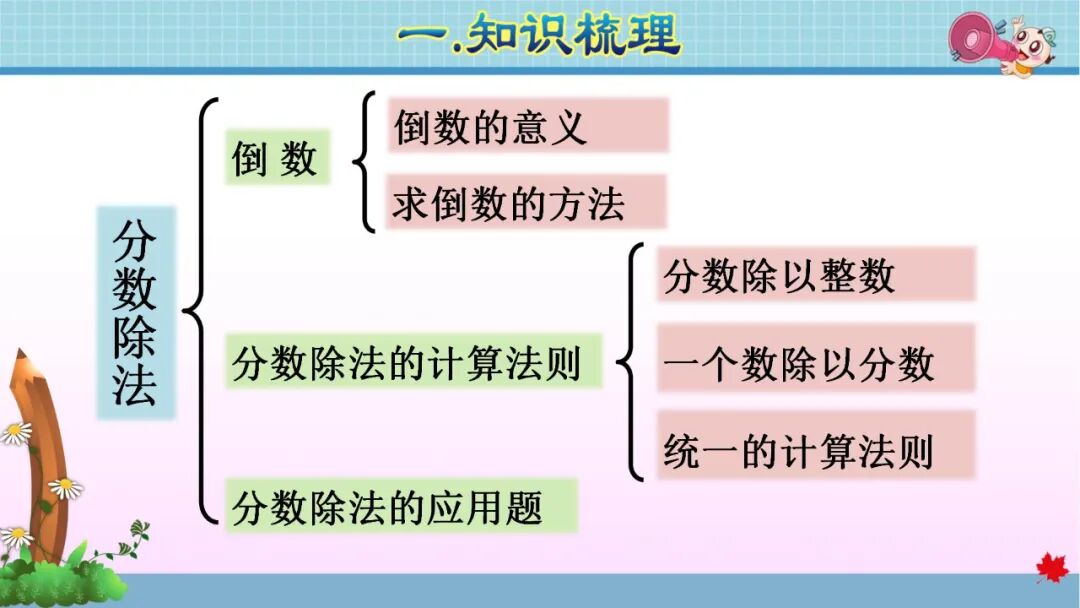 一.知识梳理

分数除法

倒 数

倒数的意义

求倒数的方法

分数除法的计算法则

分数除以整数

一个数除以分数

统一的计算法则

分数除法的应用题